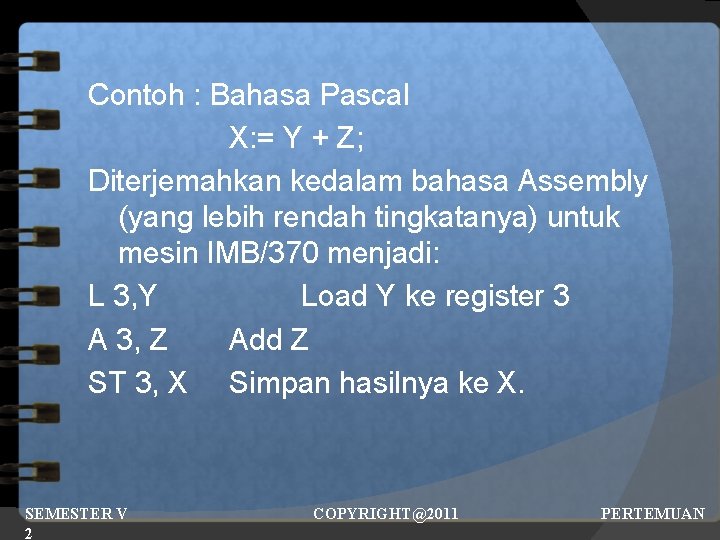 Contoh : Bahasa Pascal

X:= Y + Z;

Diterjemahkan kedalam bahasa Assembly (yang lebih rendah tingkatanya) untuk mesin IMB/370 menjadi:

L 3,Y Load Y ke register 3

A 3, Z Add Z

ST 3, X Simpan hasilnya ke X.

SEMESTER V COPYRIGHT @2011 PERTEMUAN 2